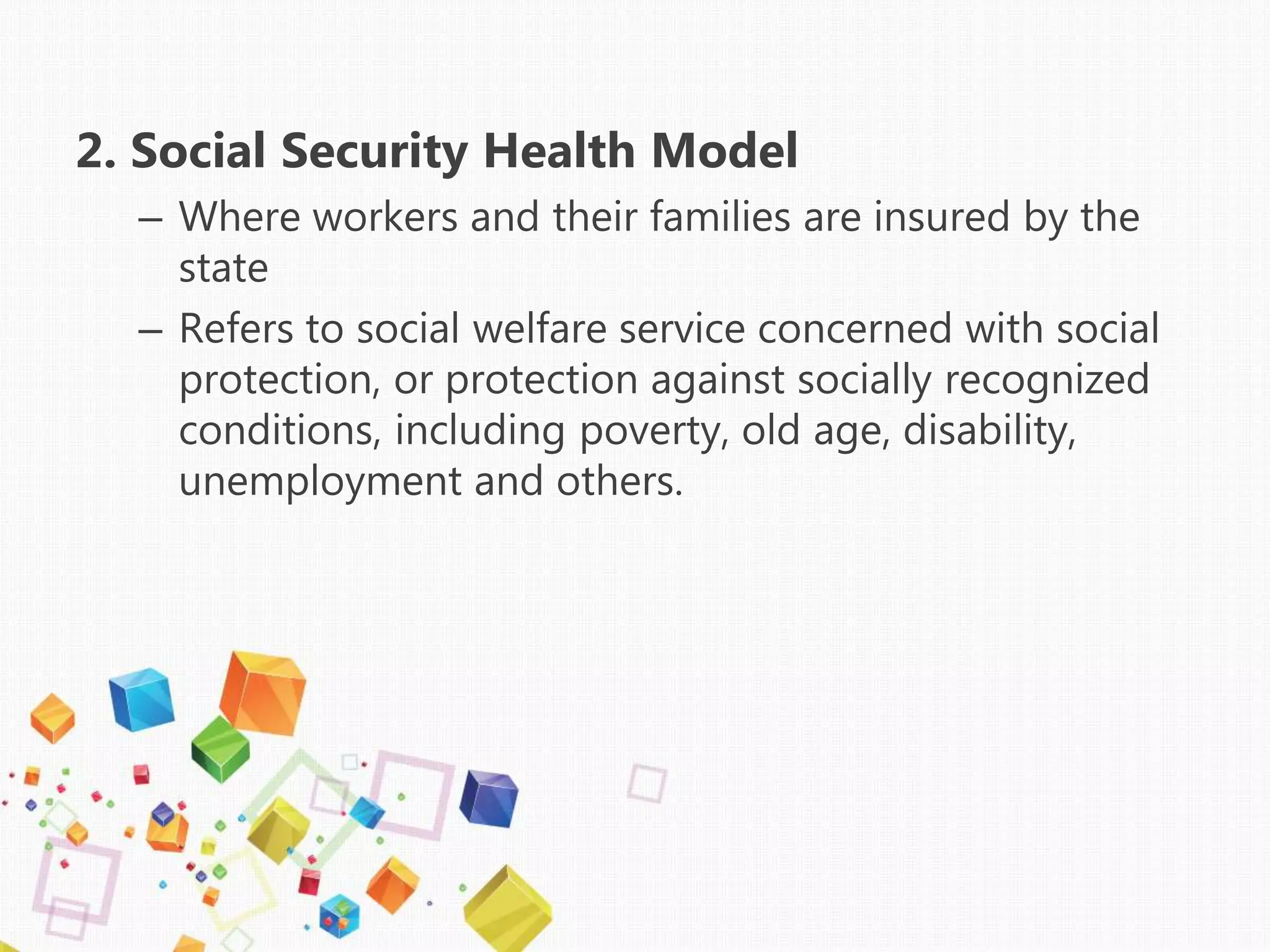 2. Social Security Health Model

– Where workers and their families are insured by the state

– Refers to social welfare service concerned with social protection, or protection against socially recognized conditions, including poverty, old age, disability, unemployment and others.